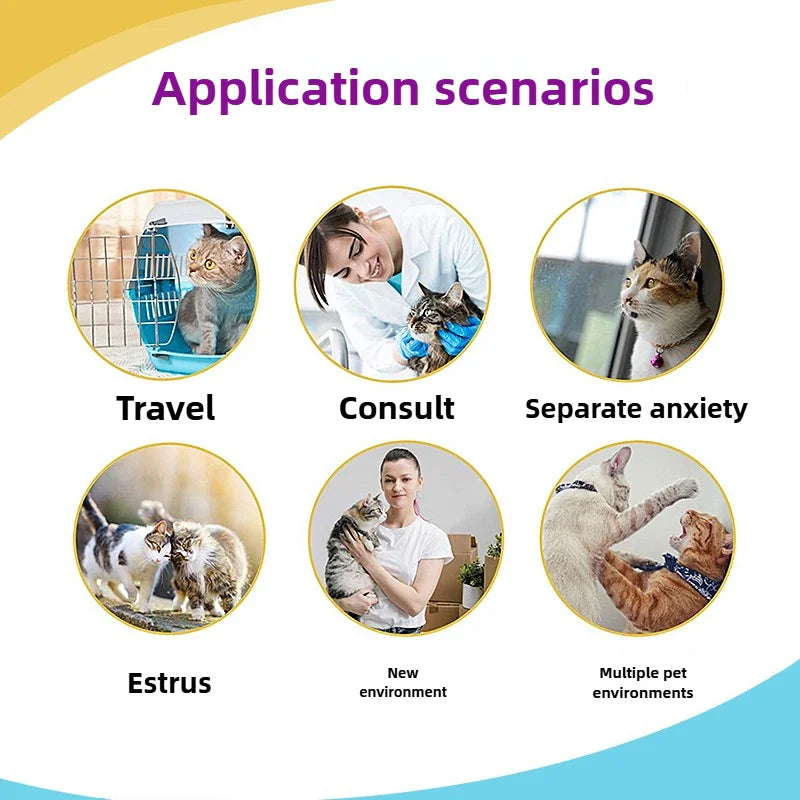 Application scenarios

Travel

Consult

Separate anxiety

Estrus

New environment

Multiple pet environments